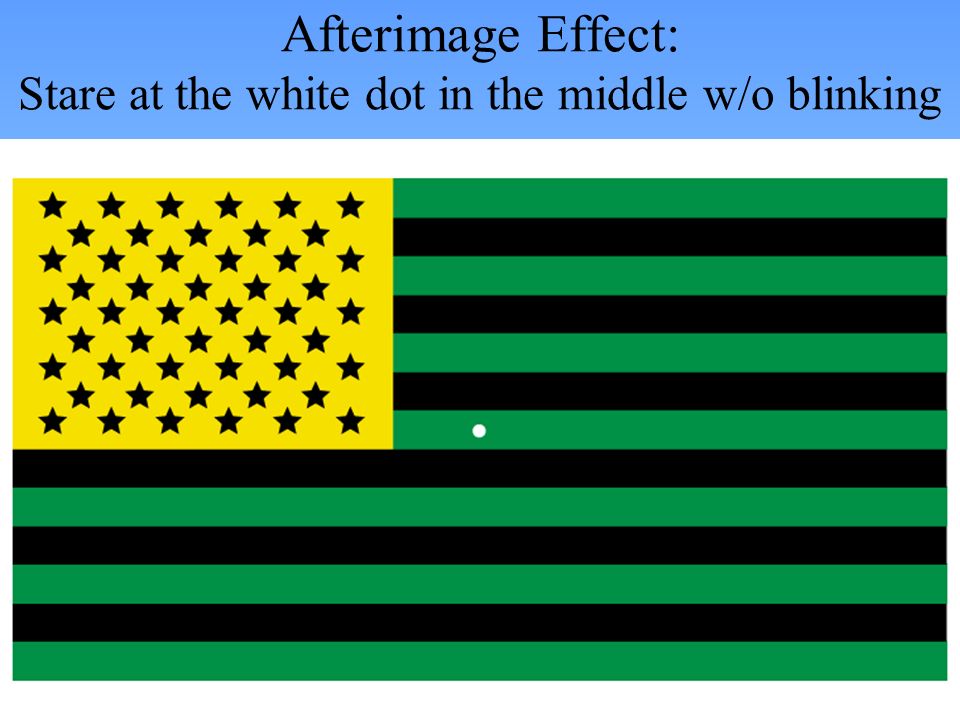 Afterimage Effect:
Stare at the white dot in the middle w/o blinking